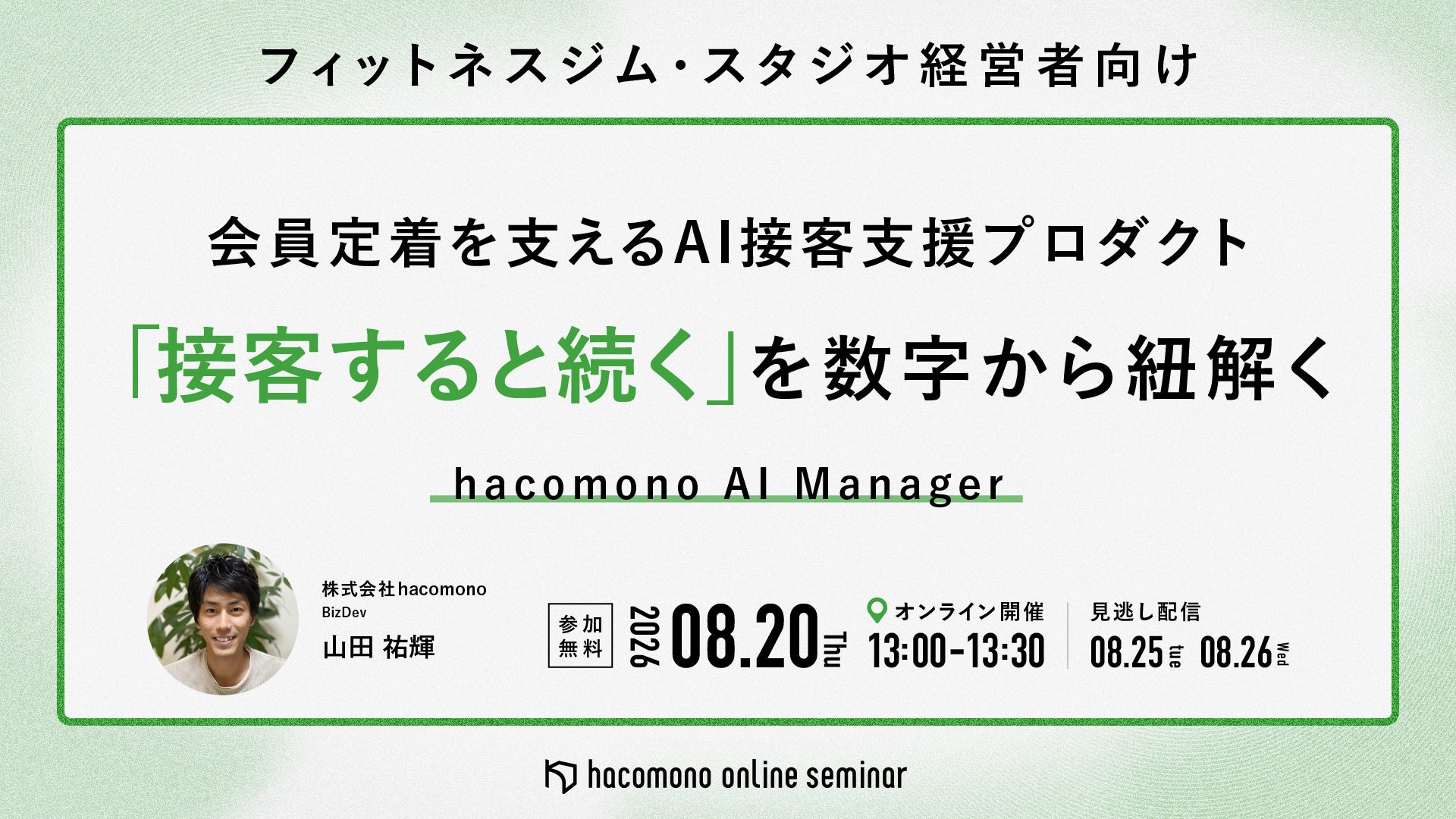 フィットネスジム・スタジオ経営者向け

会員定着を支えるAI接客支援プロダクト

「接客すると続く」を数字から紐解く

hacomono AI Manager

株式会社hacomono
BizDev
山田 祐輝

参加無料

2026 08.20 Thu

オンライン開催
13:00-13:30

見逃し配信
08.25 Tue 08.26 Wed

hacomono online seminar